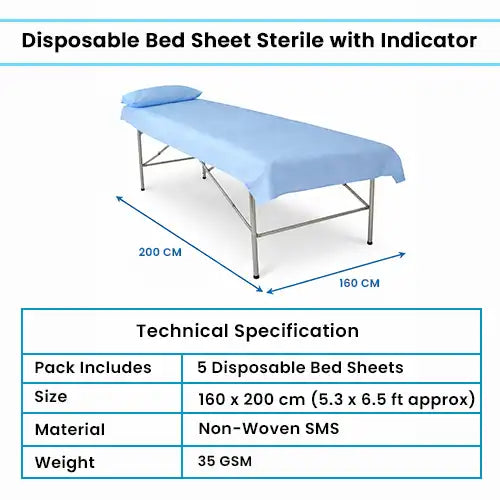 Disposable Bed Sheet Sterile with Indicator

200 CM

160 CM

| Technical Specification | |
|---|---|
| Pack Includes | 5 Disposable Bed Sheets |
| Size | 160 x 200 cm (5.3 x 6.5 ft approx) |
| Material | Non-Woven SMS |
| Weight | 35 GSM |